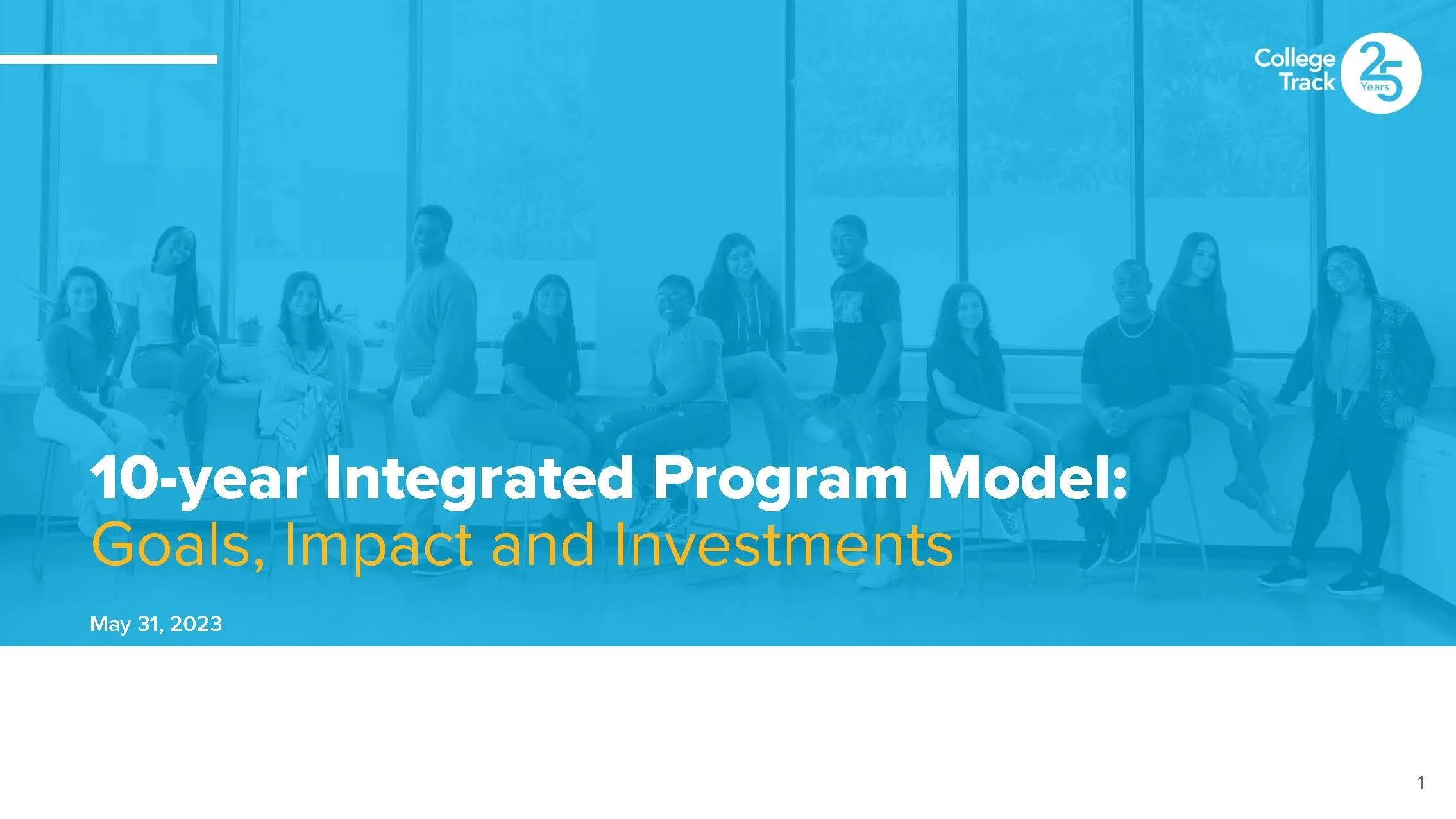 College Track 25 Years

10-year Integrated Program Model:
Goals, Impact and Investments

May 31, 2023

1